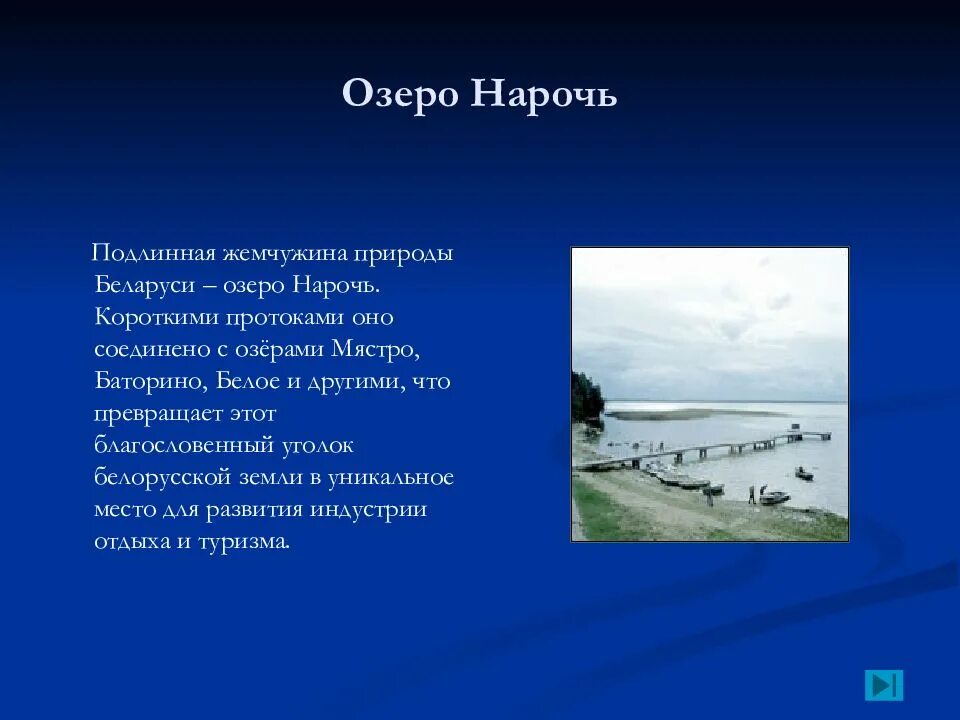 Озеро Нарочь

Подлинная жемчужина природы Беларуси – озеро Нарочь. Короткими протоками оно соединено с озёрами Мястро, Баторино, Белое и другими, что превращает этот благословенный уголок белорусской земли в уникальное место для развития индустрии отдыха и туризма.